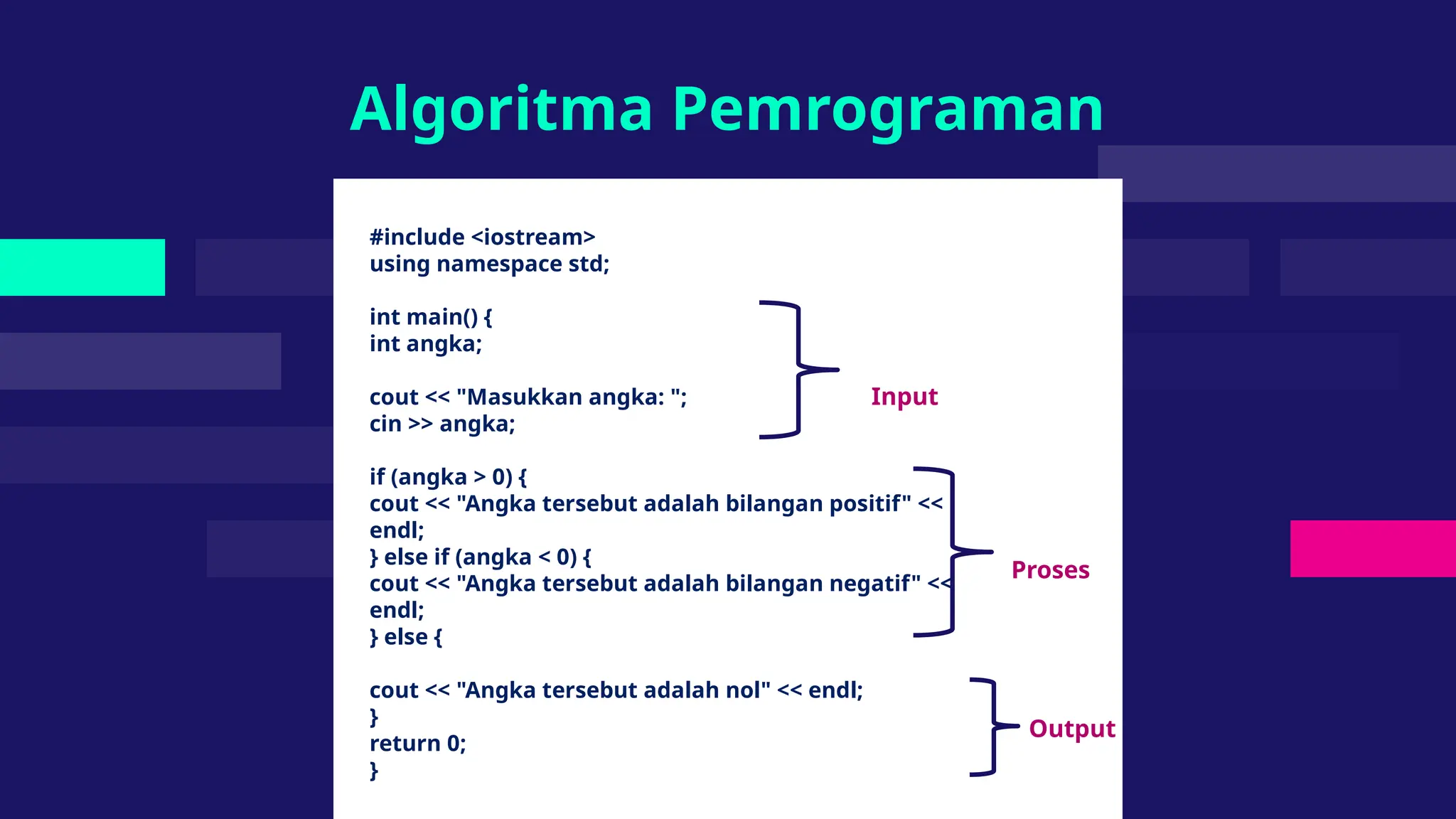 Algoritma Pemrograman

#include <iostream>
using namespace std;

int main() {
int angka;

cout << "Masukkan angka: ";
cin >> angka;

Input

if (angka > 0) {
cout << "Angka tersebut adalah bilangan positif" <<
endl;
} else if (angka < 0) {
cout << "Angka tersebut adalah bilangan negatif" <<
endl;
} else {

Proses

cout << "Angka tersebut adalah nol" << endl;
}
return 0;
}

Output